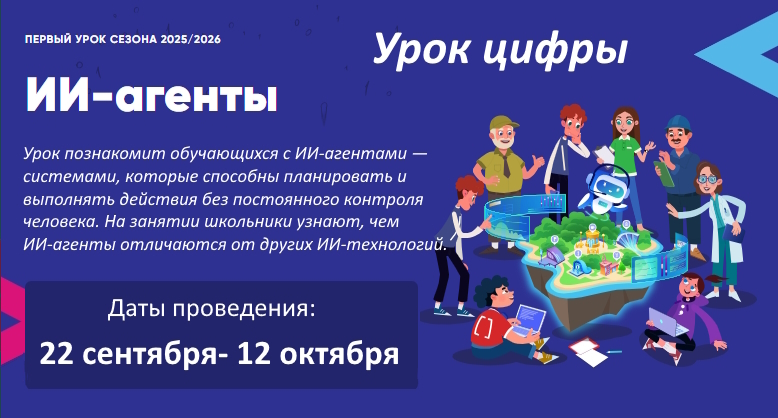 ПЕРВЫЙ УРОК СЕЗОНА 2025/2026

Урок цифры

ИИ-агенты

Урок познакомит обучающихся с ИИ-агентами — системами, которые способны планировать и выполнять действия без постоянного контроля человека. На занятии школьники узнают, чем ИИ-агенты отличаются от других ИИ-технологий.

Даты проведения:

22 сентября- 12 октября